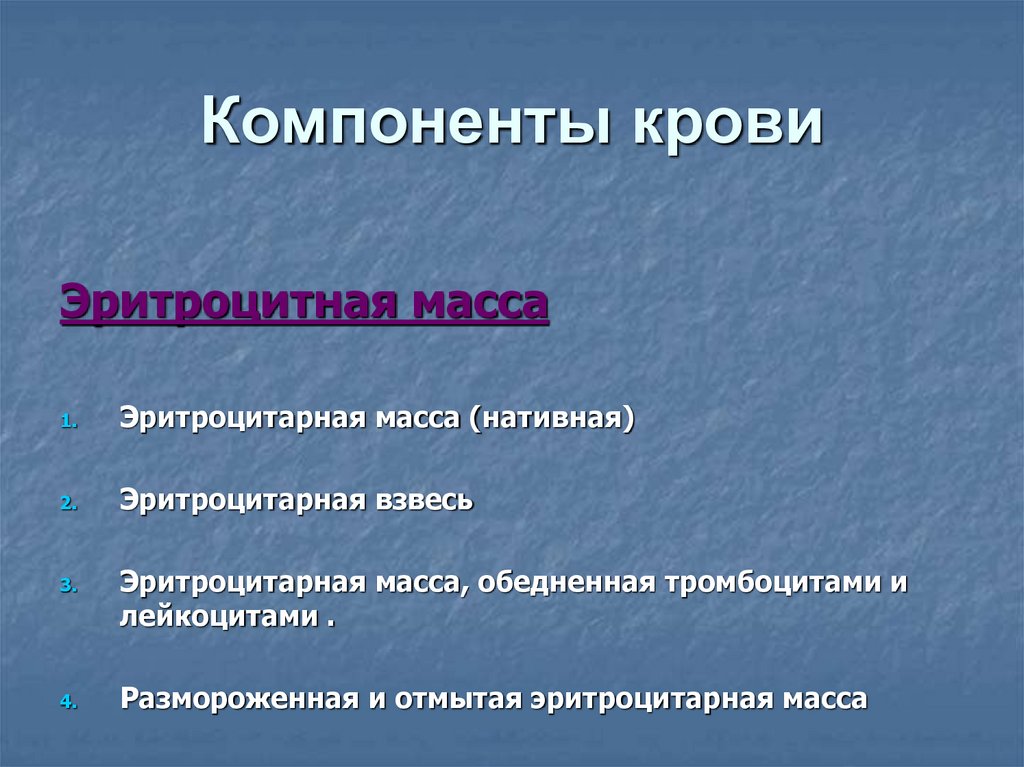 Компоненты крови

Эритроцитная масса

1. Эритроцитарная масса (нативная)

2. Эритроцитарная взвесь

3. Эритроцитарная масса, обедненная тромбоцитами и лейкоцитами .

4. Размороженная и отмытая эритроцитарная масса